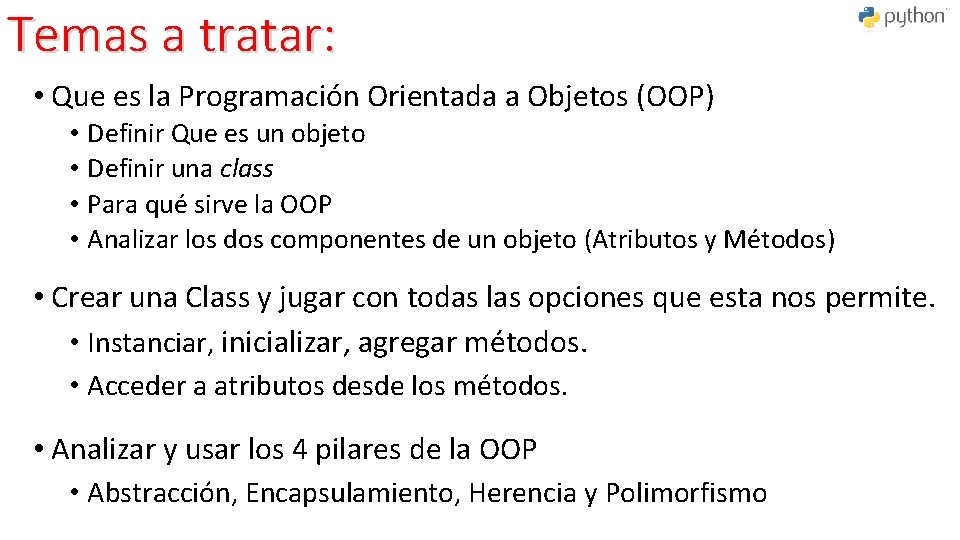 Temas a tratar:

python™

• Que es la Programación Orientada a Objetos (OOP)
  • Definir Que es un objeto
  • Definir una class
  • Para qué sirve la OOP
  • Analizar los dos componentes de un objeto (Atributos y Métodos)

• Crear una Class y jugar con todas las opciones que esta nos permite.
  • Instanciar, inicializar, agregar métodos.
  • Acceder a atributos desde los métodos.

• Analizar y usar los 4 pilares de la OOP
  • Abstracción, Encapsulamiento, Herencia y Polimorfismo